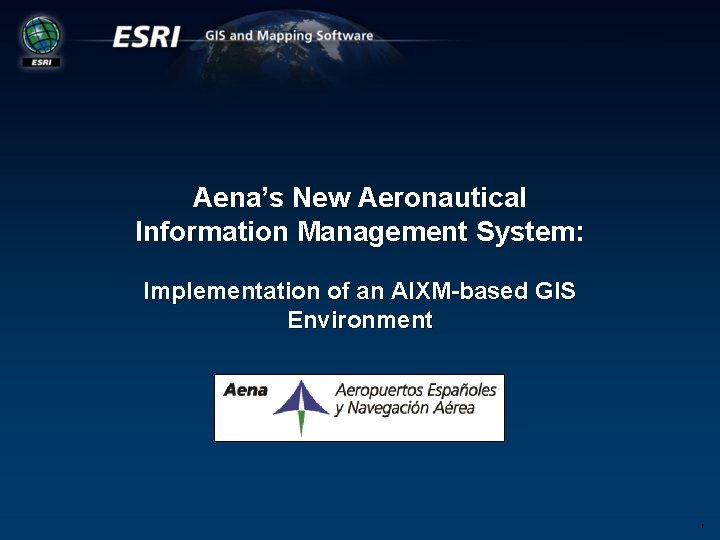 ESRI

ESRI GIS and Mapping Software

Aena's New Aeronautical Information Management System:

Implementation of an AIXM-based GIS Environment

Aena Aeropuertos Españoles y Navegación Aérea

1